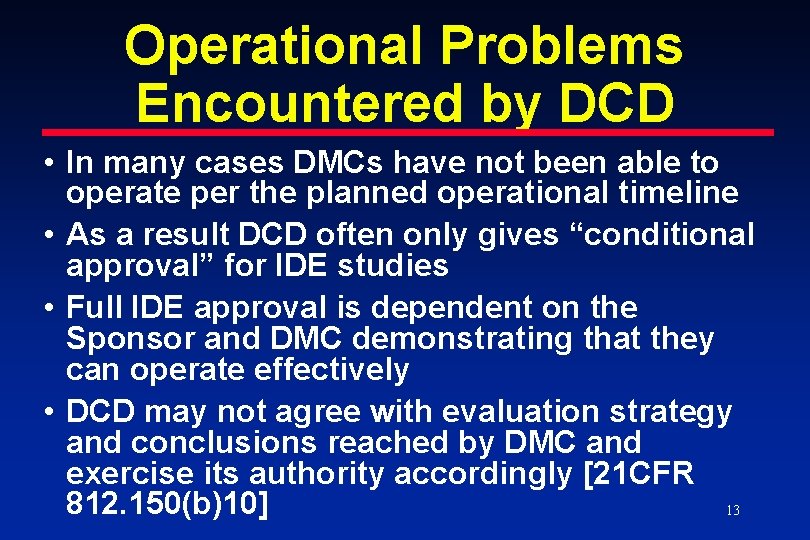 Operational Problems Encountered by DCD

• In many cases DMCs have not been able to operate per the planned operational timeline

• As a result DCD often only gives “conditional approval” for IDE studies

• Full IDE approval is dependent on the Sponsor and DMC demonstrating that they can operate effectively

• DCD may not agree with evaluation strategy and conclusions reached by DMC and exercise its authority accordingly [21CFR 812.150(b)10]

13